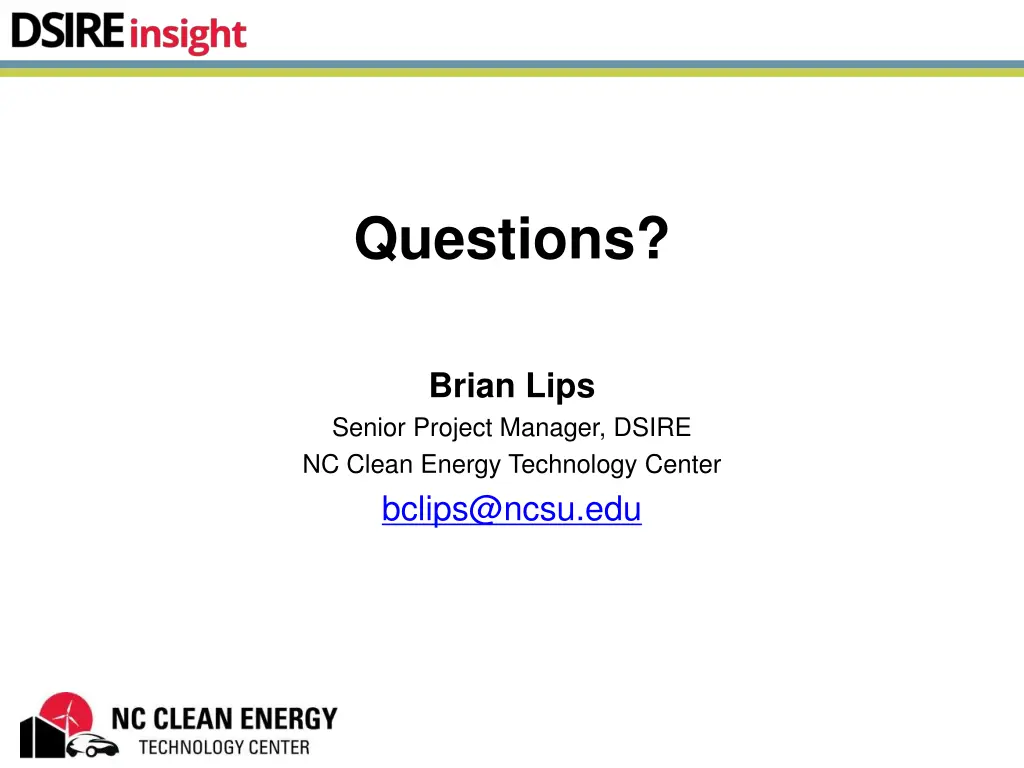 DSIRE insight

Questions?

Brian Lips
Senior Project Manager, DSIRE
NC Clean Energy Technology Center
bclips@ncsu.edu

NC CLEAN ENERGY
TECHNOLOGY CENTER